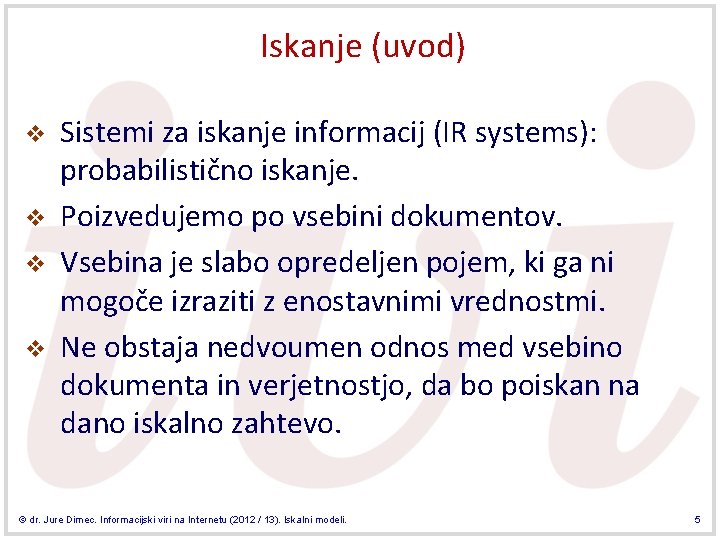 Iskanje (uvod)

❖ Sistemi za iskanje informacij (IR systems): probabilistično iskanje.

❖ Poizvedujemo po vsebini dokumentov.

❖ Vsebina je slabo opredeljen pojem, ki ga ni mogoče izraziti z enostavnimi vrednostmi.

❖ Ne obstaja nedvoumen odnos med vsebino dokumenta in verjetnostjo, da bo poiskan na dano iskalno zahtevo.

© dr. Jure Dimec. Informacijski viri na Internetu (2012 / 13). Iskalni modeli.

5